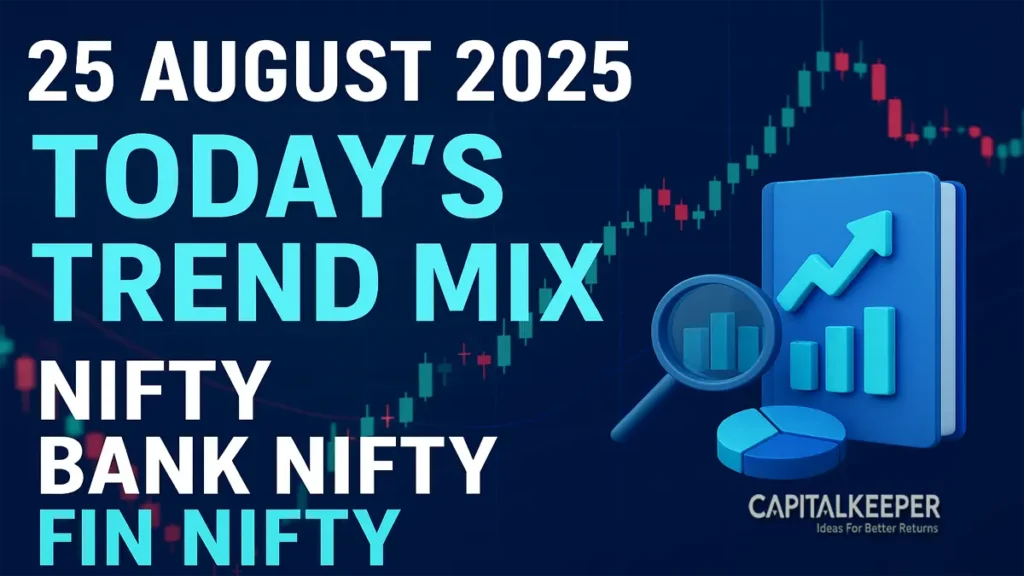 25 AUGUST 2025
TODAY'S TREND MIX

NIFTY
BANK NIFTY
FIN NIFTY

CAPITALKEEPER
Ideas For Better Returns